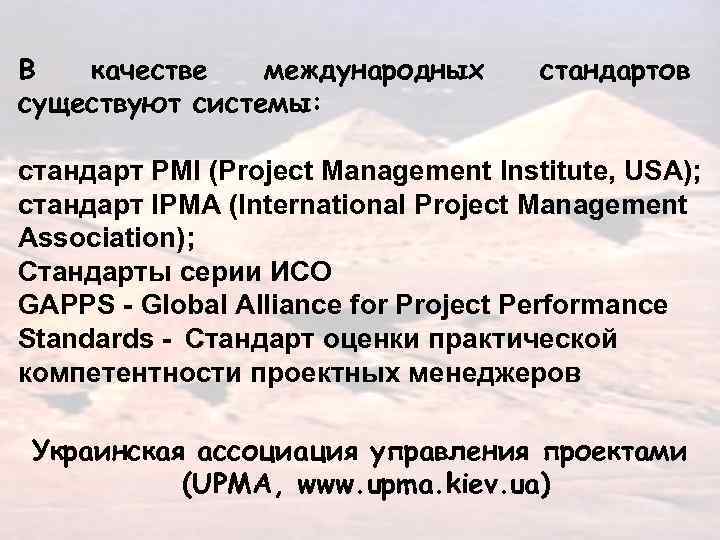 В качестве международных стандартов существуют системы:

стандарт PMI (Project Management Institute, USA);
стандарт IPMA (International Project Management Association);
Стандарты серии ИСО
GAPPS - Global Alliance for Project Performance Standards - Стандарт оценки практической компетентности проектных менеджеров

Украинская ассоциация управления проектами (UPMA, www.upma.kiev.ua)